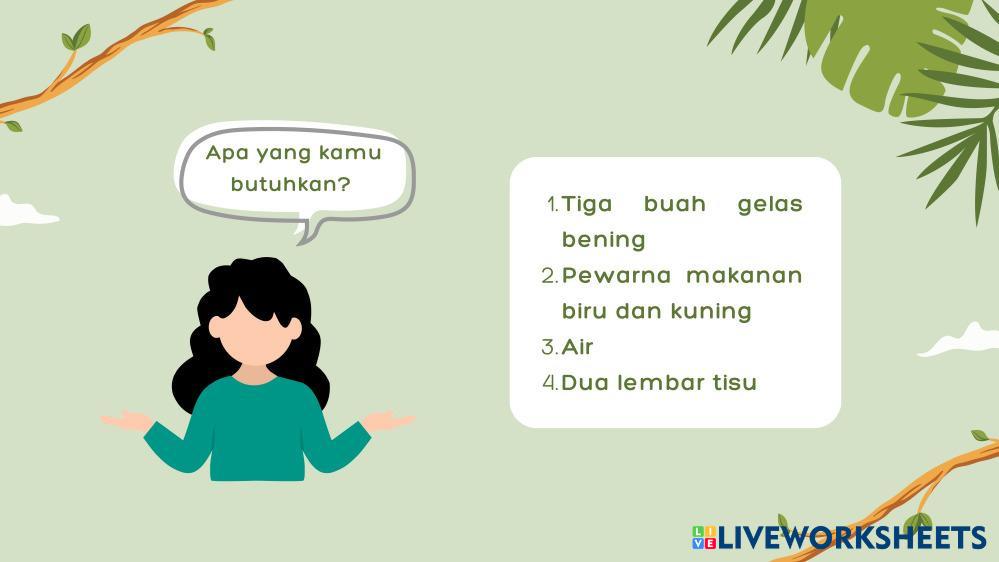 Apa yang kamu butuhkan?

1. Tiga buah gelas bening
2. Pewarna makanan biru dan kuning
3. Air
4. Dua lembar tisu

LIVEWORKSHEETS